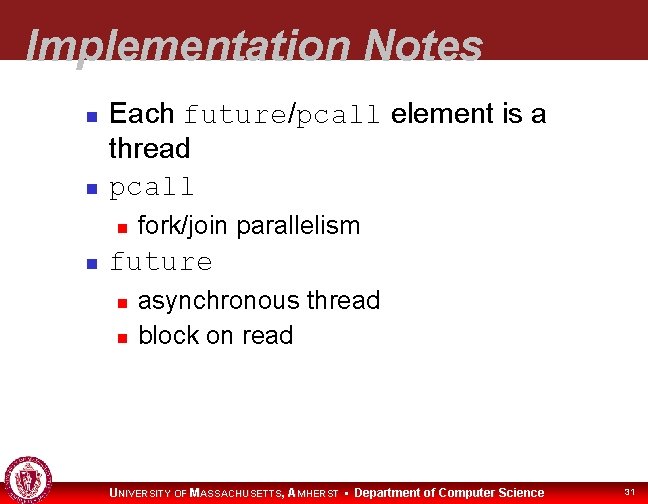 Implementation Notes

Each future/pcall element is a thread

pcall

fork/join parallelism

future

asynchronous thread

block on read

UNIVERSITY OF MASSACHUSETTS, AMHERST • Department of Computer Science

31